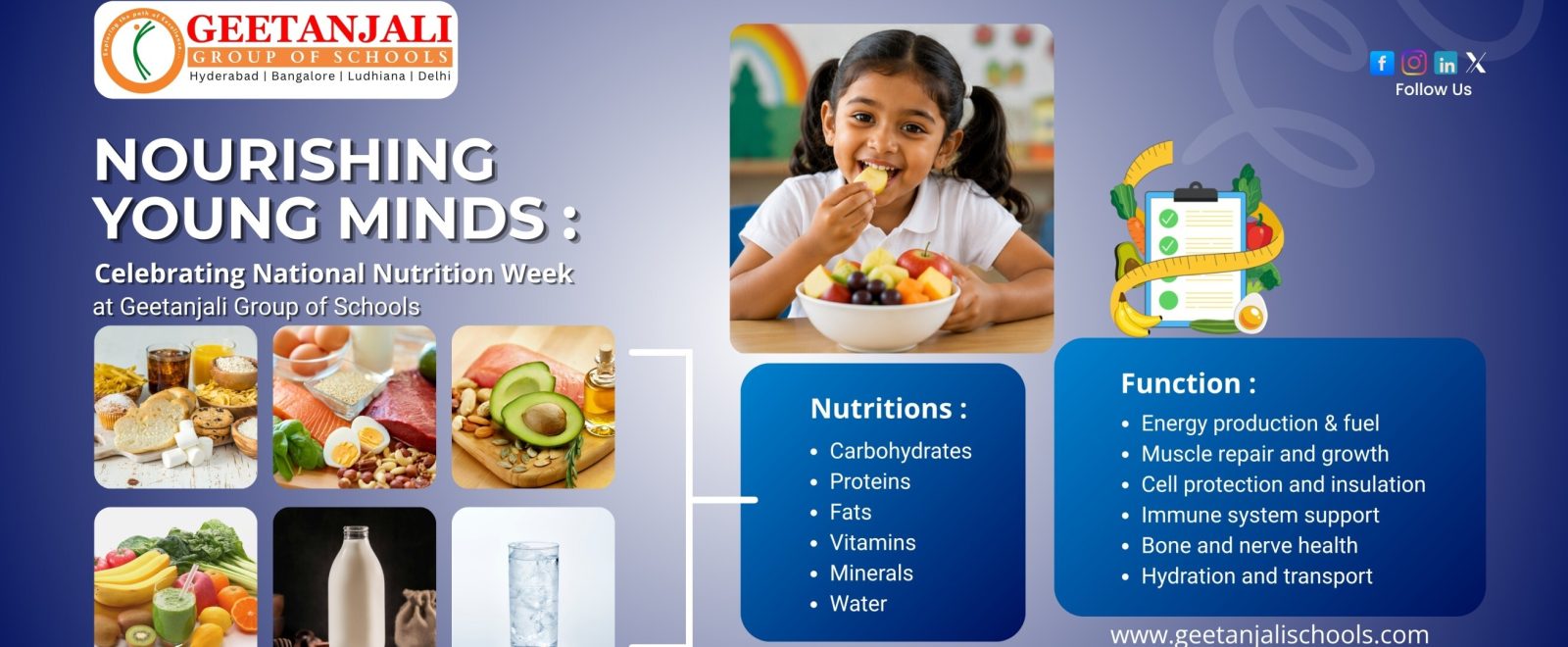 Exploring the path of Excellence
GEETANJALI
GROUP OF SCHOOLS
Hyderabad | Bangalore | Ludhiana | Delhi

Follow Us

NOURISHING YOUNG MINDS :
Celebrating National Nutrition Week
at Geetanjali Group of Schools

Nutritions :
• Carbohydrates
• Proteins
• Fats
• Vitamins
• Minerals
• Water

Function :
• Energy production & fuel
• Muscle repair and growth
• Cell protection and insulation
• Immune system support
• Bone and nerve health
• Hydration and transport

www.geetanjalischools.com